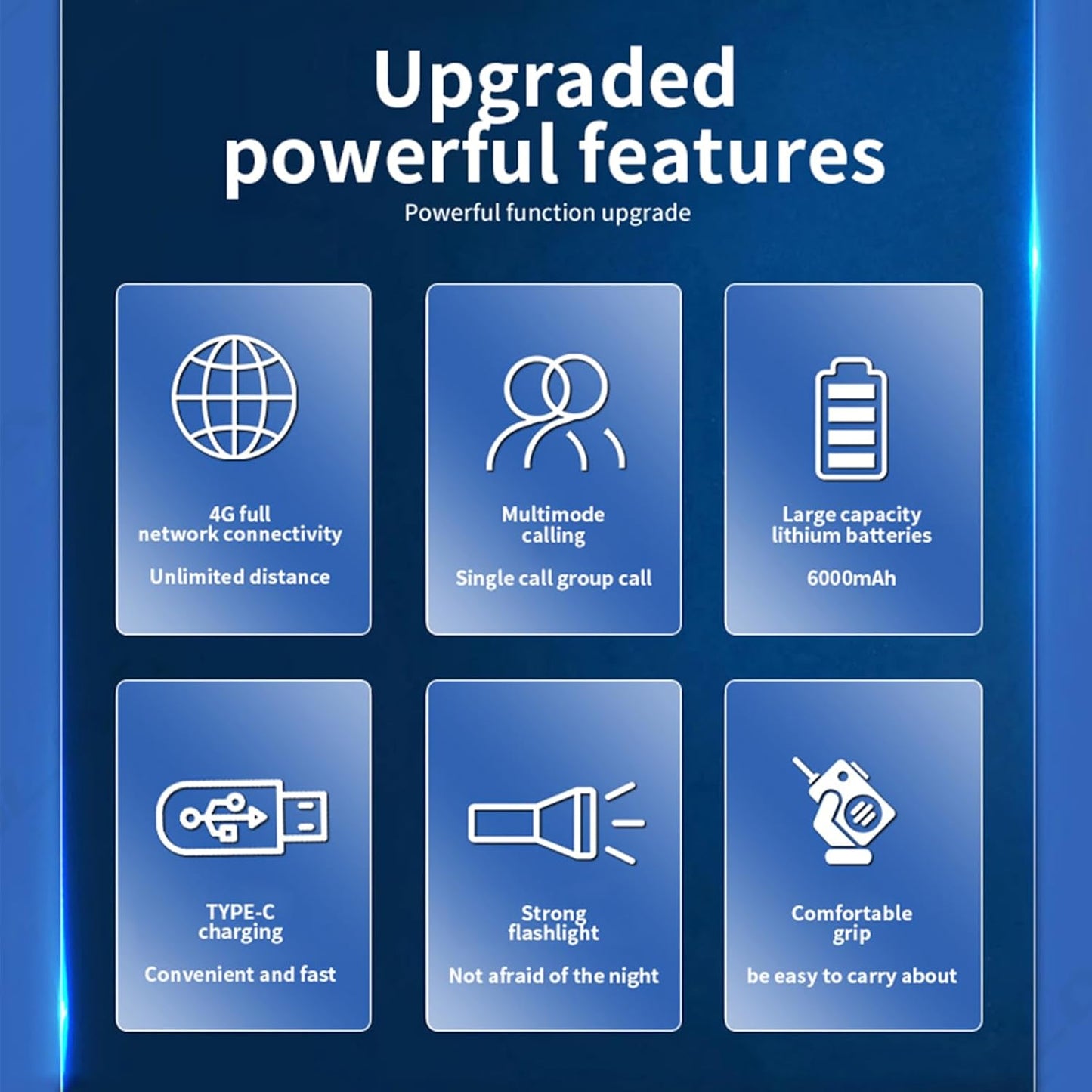 Upgraded powerful features

Powerful function upgrade

4G full network connectivity

Unlimited distance

Multimode calling

Single call group call

Large capacity lithium batteries

6000mAh

TYPE-C charging

Convenient and fast

Strong flashlight

Not afraid of the night

Comfortable grip

be easy to carry about